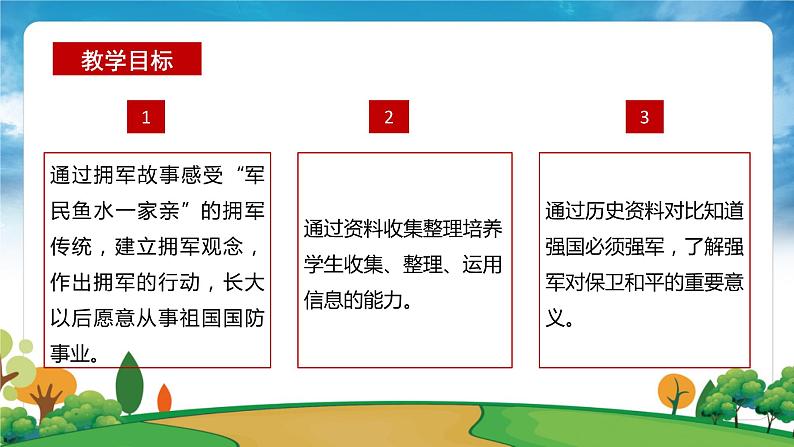 教学目标

1

通过拥军故事感受“军民鱼水一家亲”的拥军传统，建立拥军观念，作出拥军的行动，长大以后愿意从事祖国国防事业。

2

通过资料收集整理培养学生收集、整理、运用信息的能力。

3

通过历史资料对比知道强国必须强军，了解强军对保卫和平的重要意义。